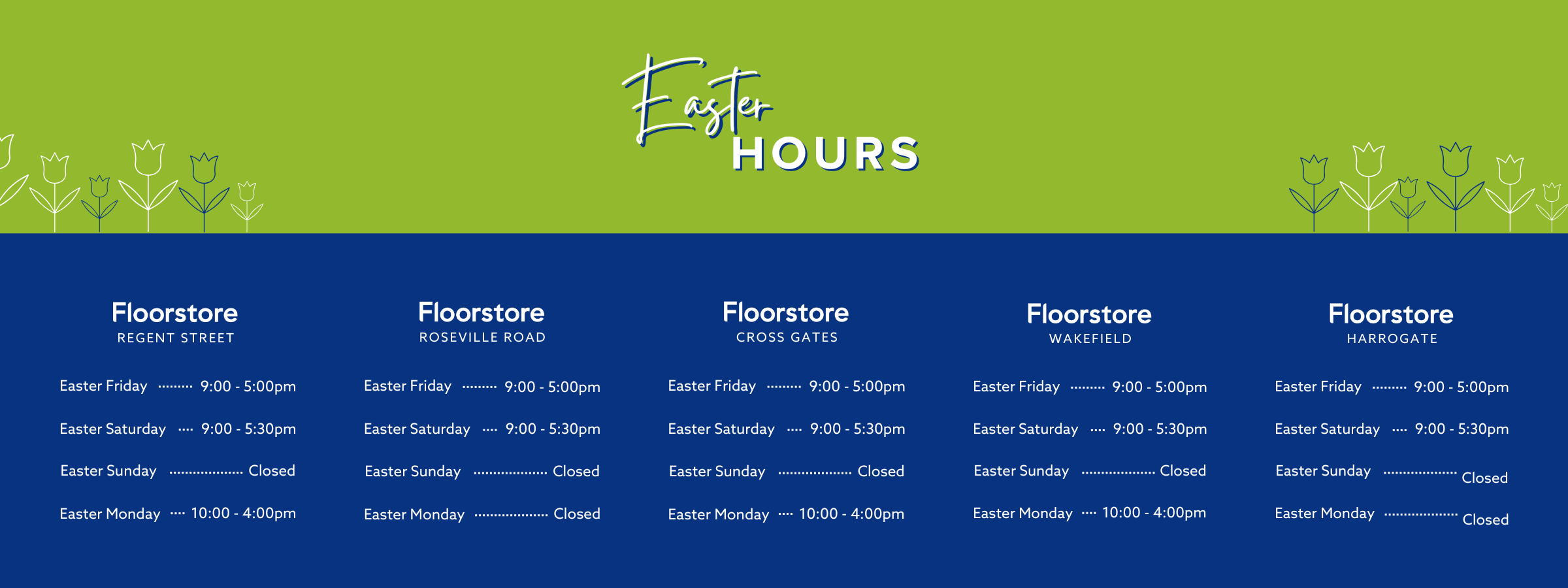 Easter
HOURS

Floorstore
REGENT STREET

Easter Friday ········· 9:00 - 5:00pm

Easter Saturday ···· 9:00 - 5:30pm

Easter Sunday ···················· Closed

Easter Monday ···· 10:00 - 4:00pm

Floorstore
ROSEVILLE ROAD

Easter Friday ········· 9:00 - 5:00pm

Easter Saturday ···· 9:00 - 5:30pm

Easter Sunday ···················· Closed

Easter Monday ···················· Closed

Floorstore
CROSS GATES

Easter Friday ········· 9:00 - 5:00pm

Easter Saturday ···· 9:00 - 5:30pm

Easter Sunday ···················· Closed

Easter Monday ···· 10:00 - 4:00pm

Floorstore
WAKEFIELD

Easter Friday ········· 9:00 - 5:00pm

Easter Saturday ···· 9:00 - 5:30pm

Easter Sunday ···················· Closed

Easter Monday ···· 10:00 - 4:00pm

Floorstore
HARROGATE

Easter Friday ········· 9:00 - 5:00pm

Easter Saturday ···· 9:00 - 5:30pm

Easter Sunday ···················· Closed

Easter Monday ···················· Closed